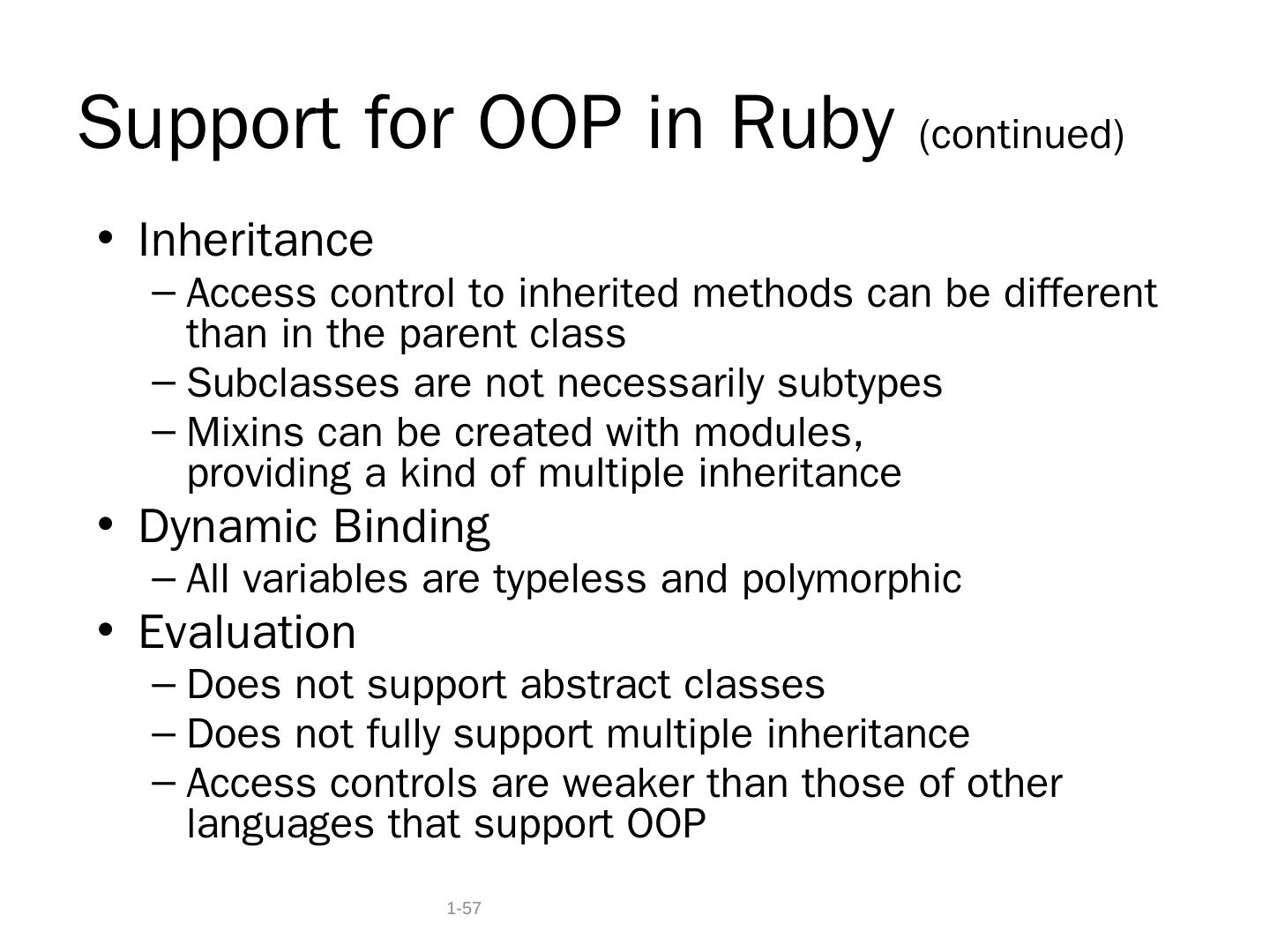 Support for OOP in Ruby (continued)

• Inheritance
– Access control to inherited methods can be different than in the parent class
– Subclasses are not necessarily subtypes
– Mixins can be created with modules, providing a kind of multiple inheritance
• Dynamic Binding
– All variables are typeless and polymorphic
• Evaluation
– Does not support abstract classes
– Does not fully support multiple inheritance
– Access controls are weaker than those of other languages that support OOP

1-57